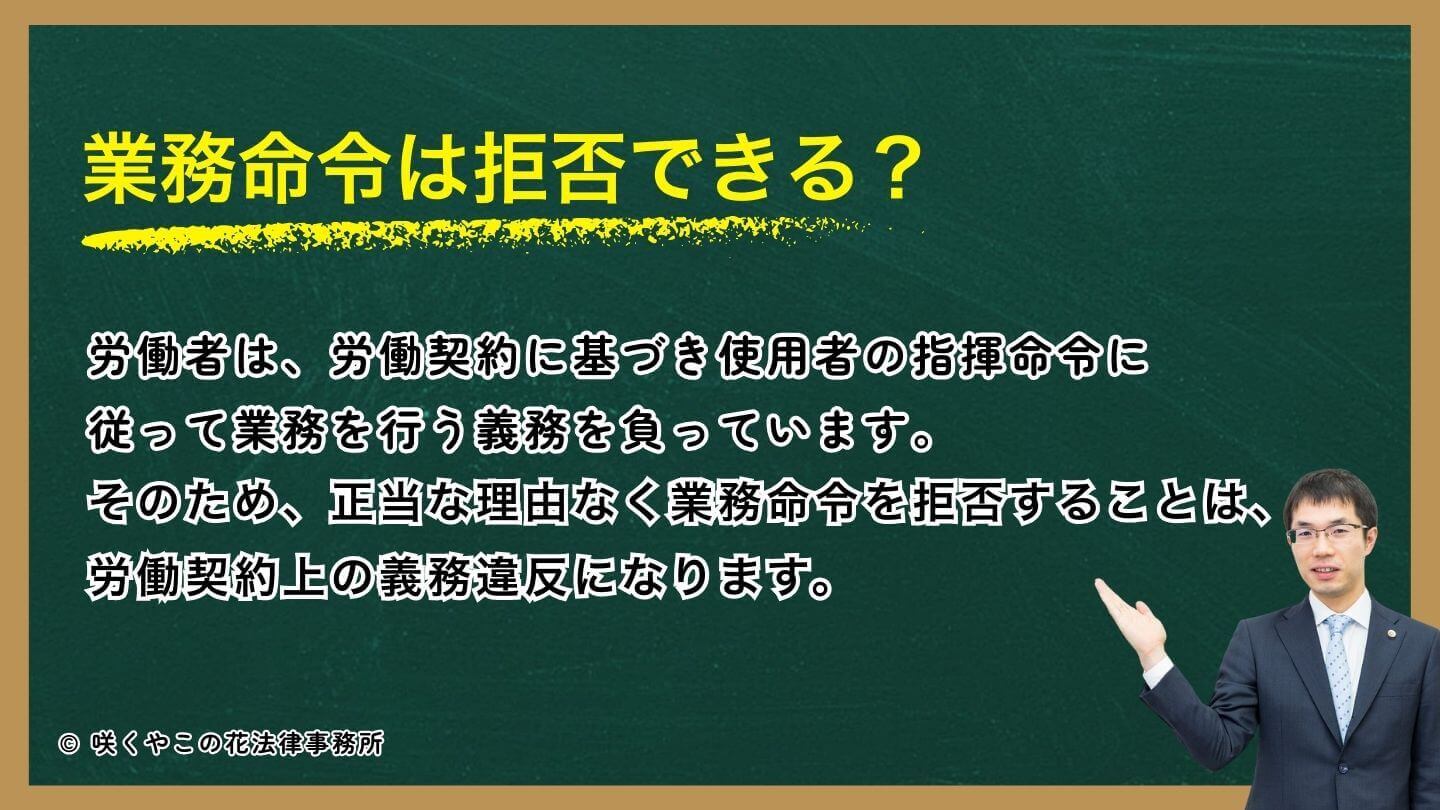 業務命令は拒否できる？

労働者は、労働契約に基づき使用者の指揮命令に従って業務を行う義務を負っています。
そのため、正当な理由なく業務命令を拒否することは、労働契約上の義務違反になります。

© 咲くやこの花法律事務所